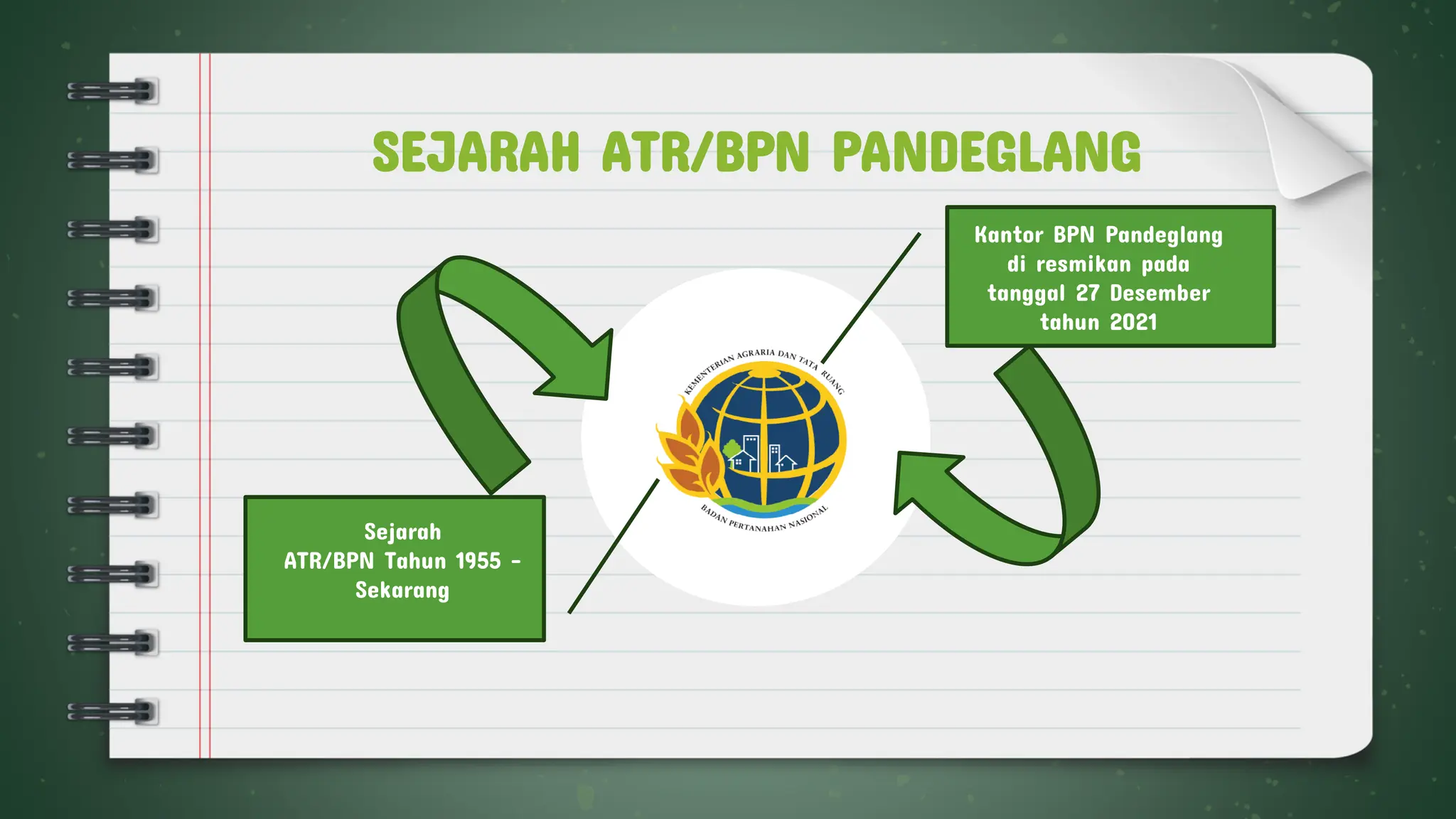 SEJARAH ATR/BPN PANDEGLANG

Kantor BPN Pandeglang di resmikan pada tanggal 27 Desember tahun 2021

KEMENTERIAN AGRARIA DAN TATA RUANG

BADAN PERTANAHAN NASIONAL

Sejarah ATR/BPN Tahun 1955 - Sekarang